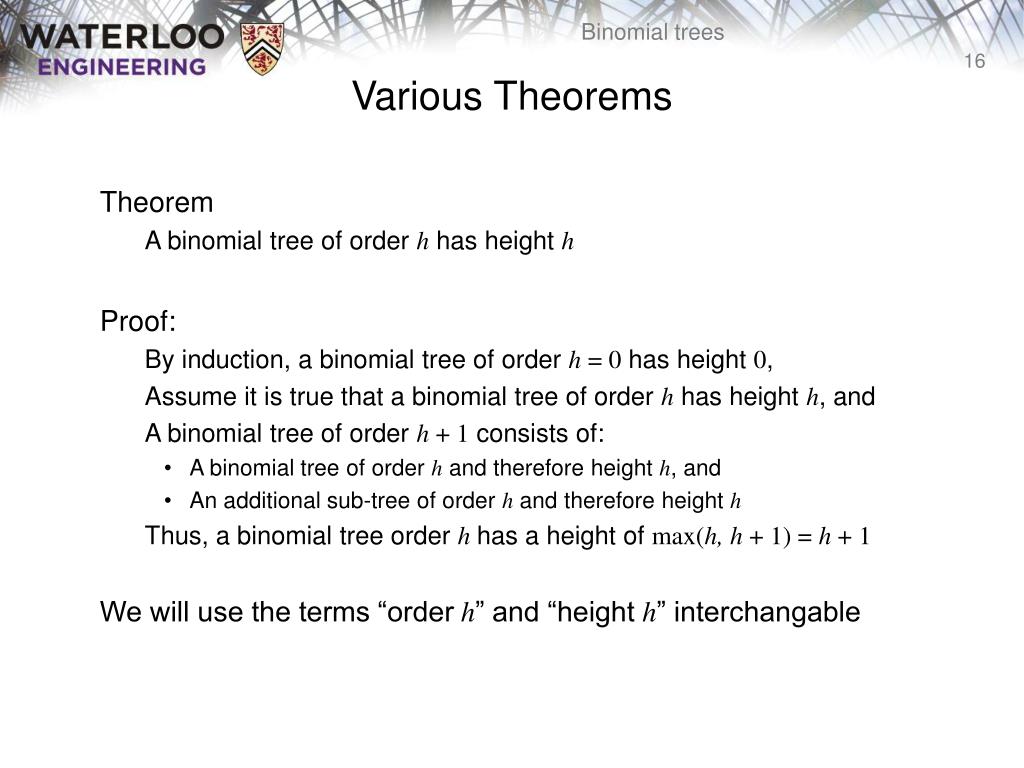 WATERLOO
ENGINEERING

Binomial trees

16

Various Theorems

Theorem

A binomial tree of order $h$ has height $h$

Proof:

By induction, a binomial tree of order $h = 0$ has height $0$,

Assume it is true that a binomial tree of order $h$ has height $h$, and

A binomial tree of order $h + 1$ consists of:

• A binomial tree of order $h$ and therefore height $h$, and

• An additional sub-tree of order $h$ and therefore height $h$

Thus, a binomial tree order $h$ has a height of $\max(h, h + 1) = h + 1$

We will use the terms “order $h$” and “height $h$” interchangable